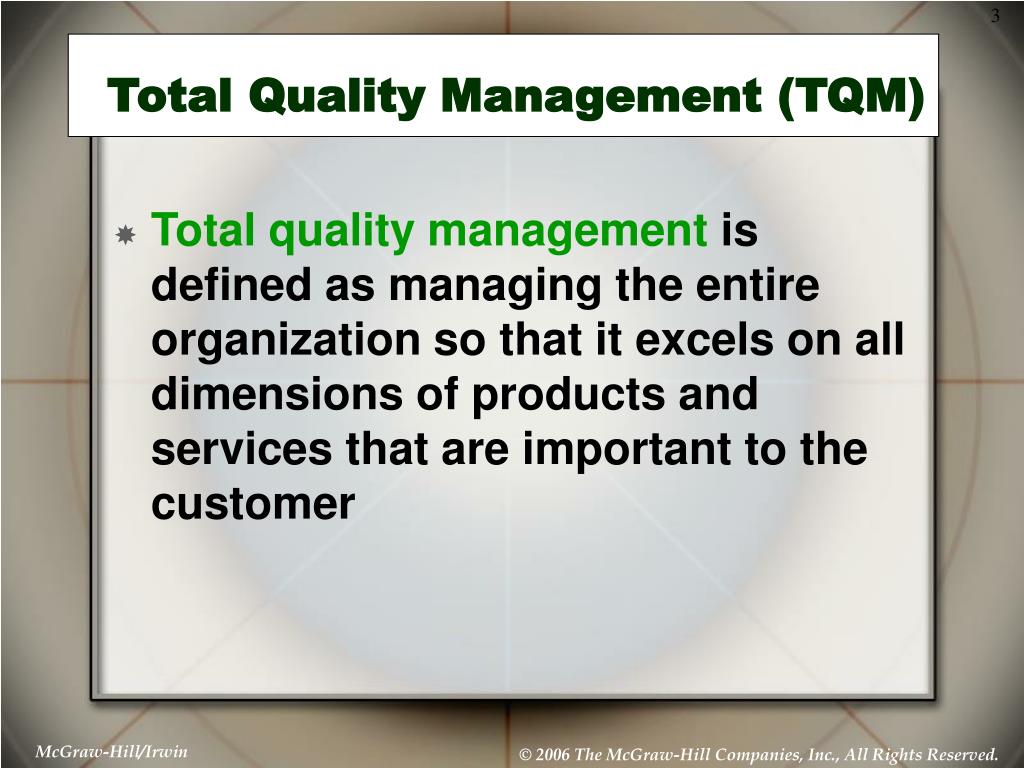 3

Total Quality Management (TQM)

Total quality management is defined as managing the entire organization so that it excels on all dimensions of products and services that are important to the customer

McGraw-Hill/Irwin

© 2006 The McGraw-Hill Companies, Inc., All Rights Reserved.